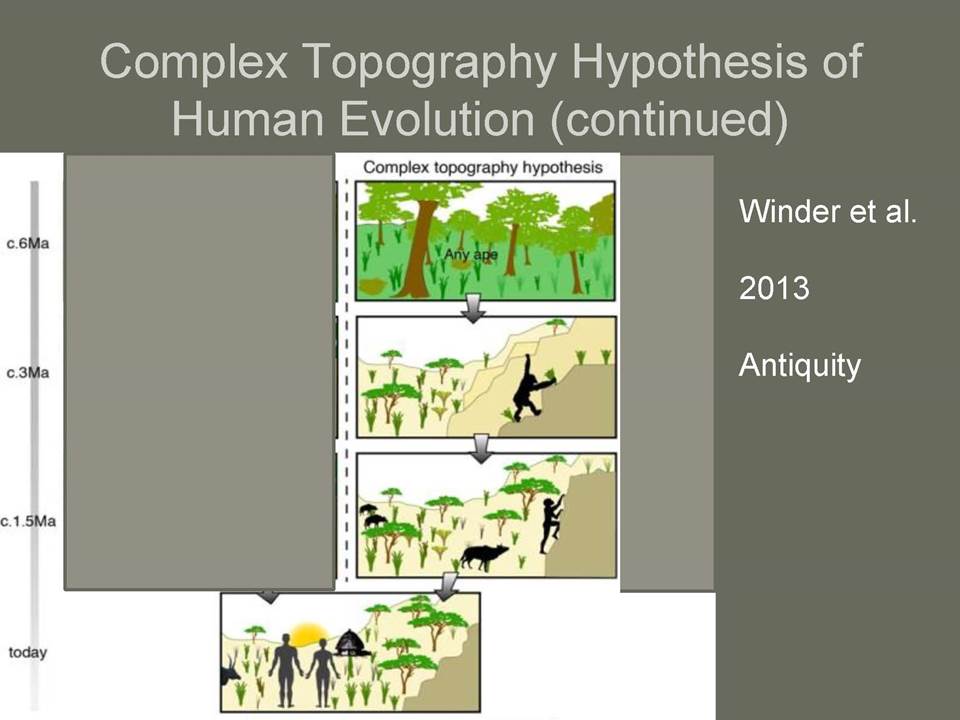 Complex Topography Hypothesis of Human Evolution (continued)

c.6Ma

c.3Ma

c.1.5Ma

today

Complex topography hypothesis

Any ape

Winder et al.

2013

Antiquity